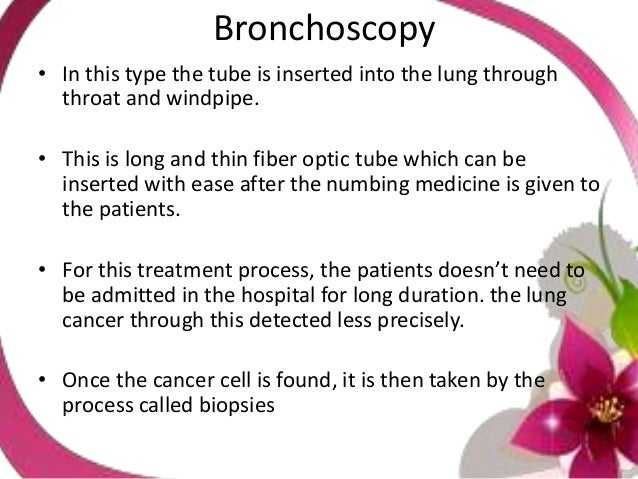 Bronchoscopy

• In this type the tube is inserted into the lung through throat and windpipe.

• This is long and thin fiber optic tube which can be inserted with ease after the numbing medicine is given to the patients.

• For this treatment process, the patients doesn't need to be admitted in the hospital for long duration. the lung cancer through this detected less precisely.

• Once the cancer cell is found, it is then taken by the process called biopsies